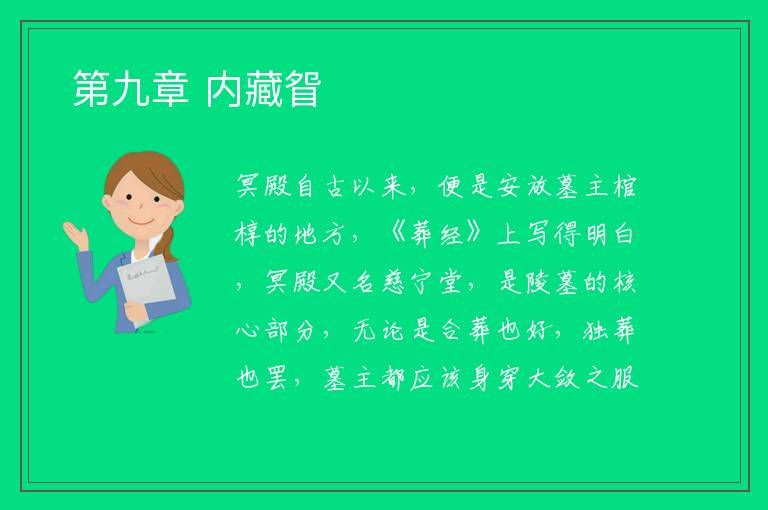 第九章 内藏眢

冥殿自古以来，便是安放墓主棺椁的地方，《葬经》上写得明白，冥殿又名慈宁堂，是陵墓的核心部分，无论是合葬也好，独葬也罢，墓主都应该身穿大敛之服